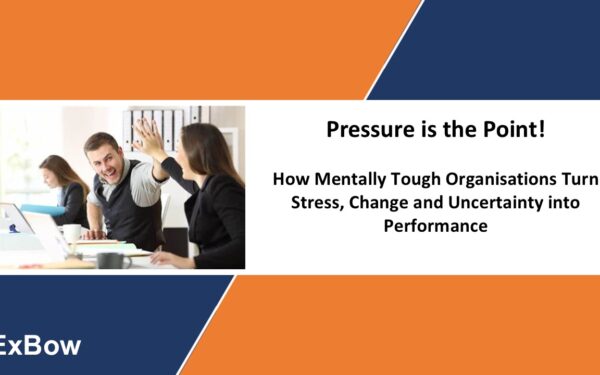 Pressure is the Point!

How Mentally Tough Organisations Turn Stress, Change and Uncertainty into Performance

ExBow